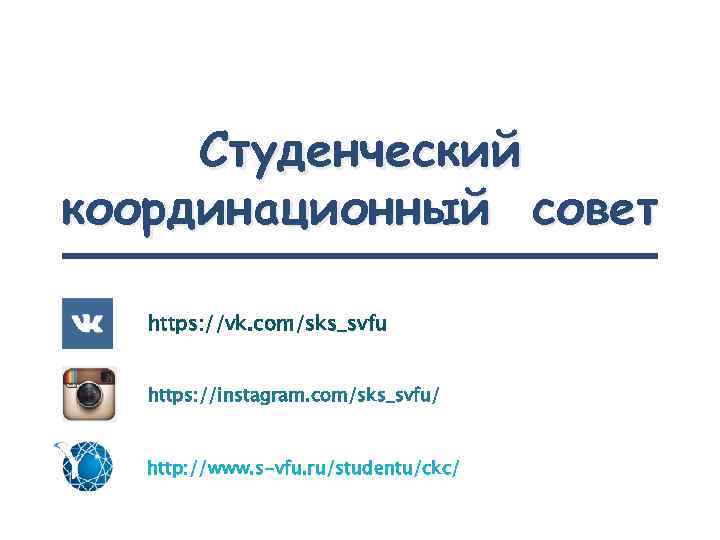 Студенческий координационный совет

https://vk.com/sks_svfu

https://instagram.com/sks_svfu/

http://www.s-vfu.ru/studentu/ckc/